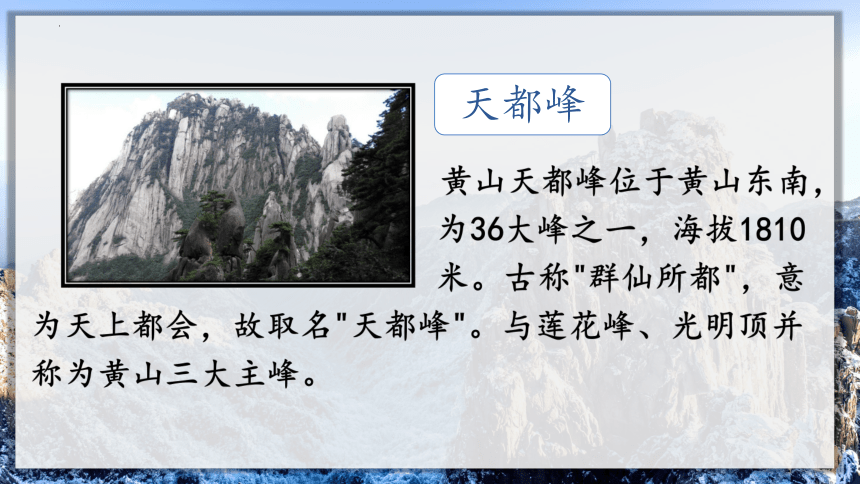 天都峰

黄山天都峰位于黄山东南，为36大峰之一，海拔1810米。古称"群仙所都"，意为天上都会，故取名"天都峰"。与莲花峰、光明顶并称为黄山三大主峰。